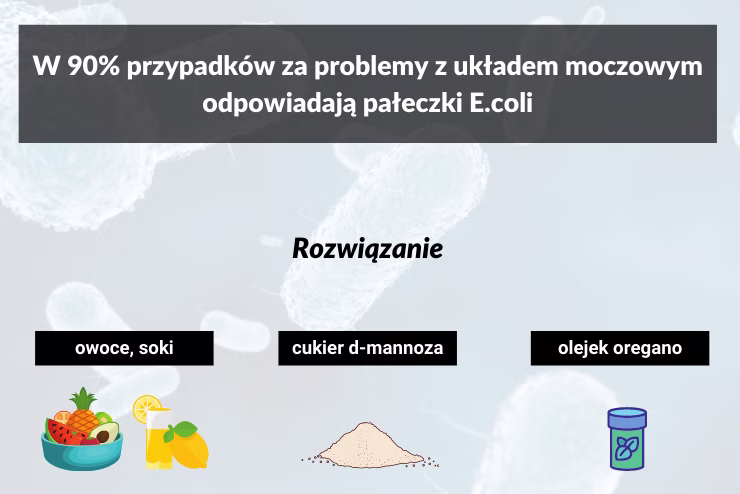 W 90% przypadków za problemy z układem moczowym odpowiadają pałeczki E.coli

Rozwiązanie

owoce, soki

cukier d-mannoza

olejek oregano